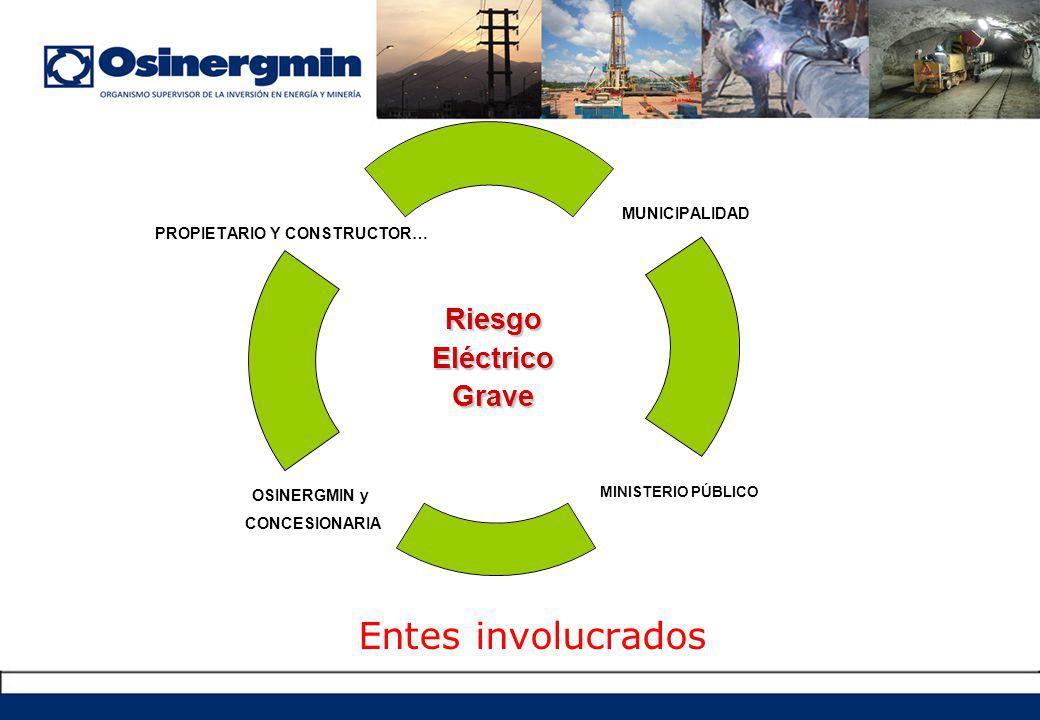 Osinergmin
ORGANISMO SUPERVISOR DE LA INVERSIÓN EN ENERGÍA Y MINERÍA

PROPIETARIO Y CONSTRUCTOR…

MUNICIPALIDAD

Riesgo Eléctrico Grave

OSINERGMIN y CONCESIONARIA

MINISTERIO PÚBLICO

Entes involucrados